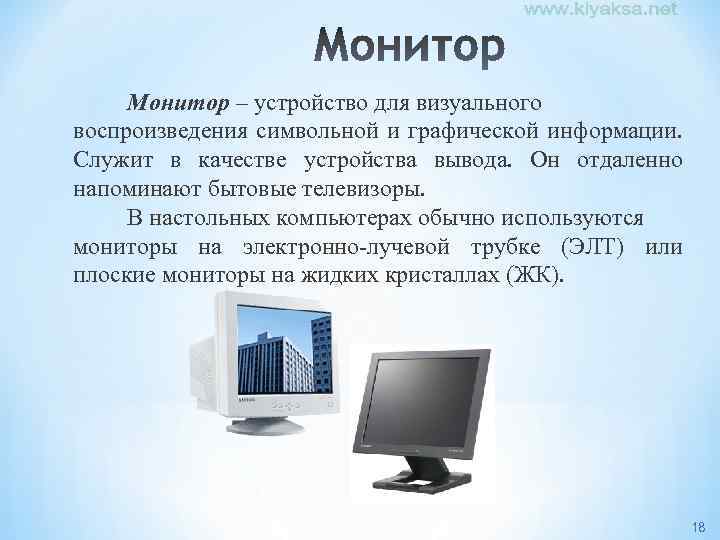 www.kiyaksa.net

Монитор

Монитор – устройство для визуального воспроизведения символьной и графической информации. Служит в качестве устройства вывода. Он отдаленно напоминают бытовые телевизоры.

В настольных компьютерах обычно используются мониторы на электронно-лучевой трубке (ЭЛТ) или плоские мониторы на жидких кристаллах (ЖК).

18